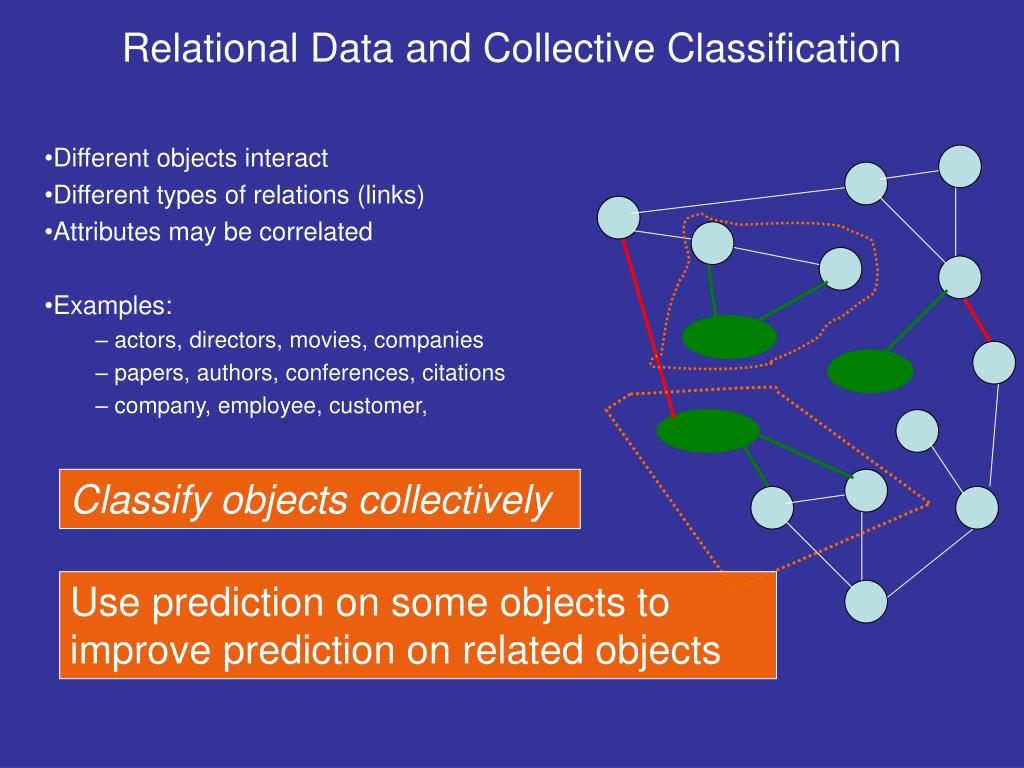 Relational Data and Collective Classification

•Different objects interact
•Different types of relations (links)
•Attributes may be correlated

•Examples:
– actors, directors, movies, companies
– papers, authors, conferences, citations
– company, employee, customer,

Classify objects collectively

Use prediction on some objects to improve prediction on related objects